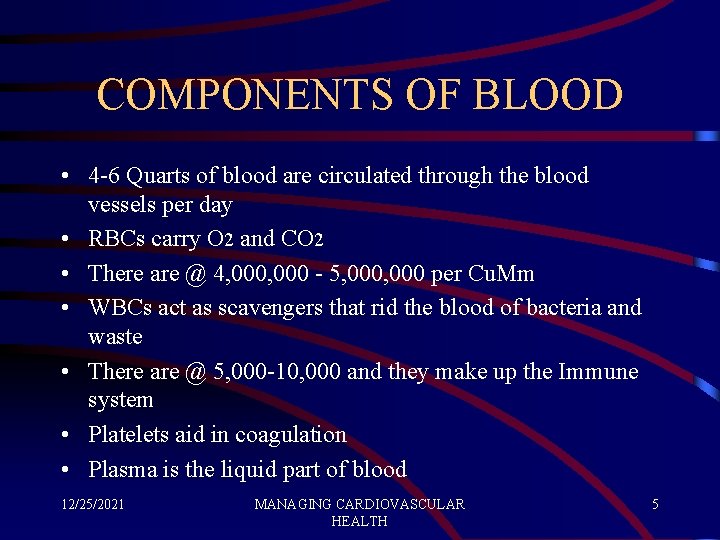 COMPONENTS OF BLOOD

• 4-6 Quarts of blood are circulated through the blood vessels per day
• RBCs carry $O_2$ and $CO_2$
• There are @ 4,000,000 - 5,000,000 per CuMm
• WBCs act as scavengers that rid the blood of bacteria and waste
• There are @ 5,000-10,000 and they make up the Immune system
• Platelets aid in coagulation
• Plasma is the liquid part of blood

12/25/2021

MANAGING CARDIOVASCULAR HEALTH

5